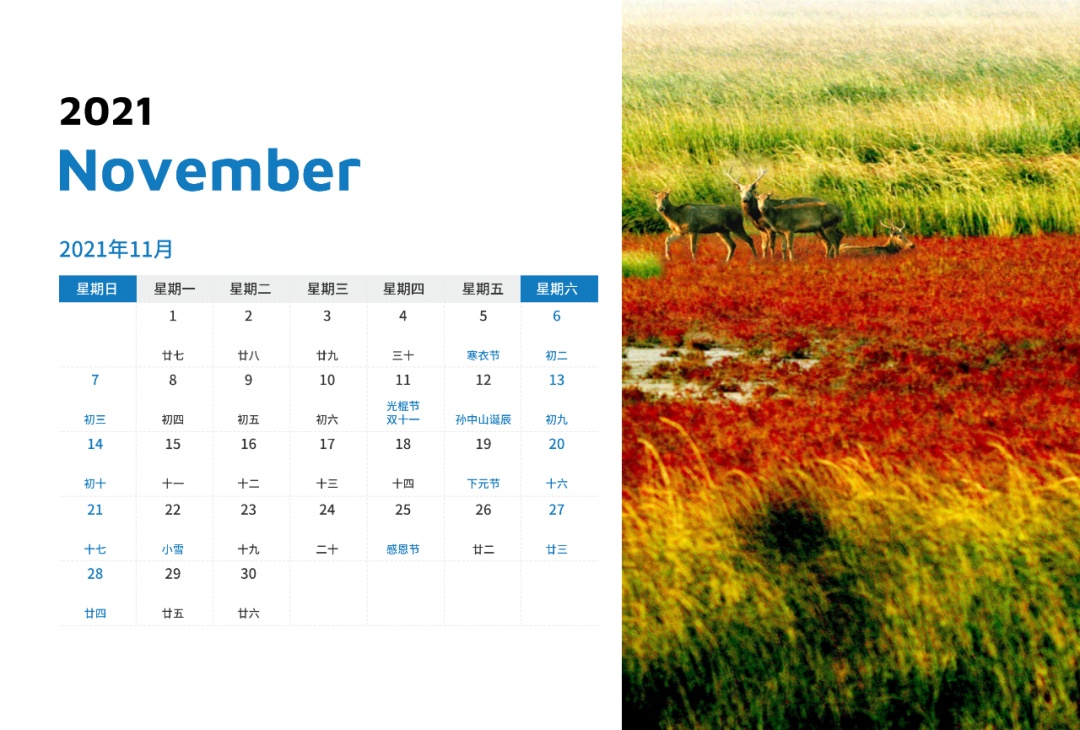 2021
November

2021年11月

| 星期日 | 星期一 | 星期二 | 星期三 | 星期四 | 星期五 | 星期六 |
|---|---|---|---|---|---|---|
| | 1 廿七 | 2 廿八 | 3 廿九 | 4 三十 | 5 寒衣节 | 6 初二 |
| 7 初三 | 8 初四 | 9 初五 | 10 初六 | 11 光棍节 双十一 | 12 孙中山诞辰 | 13 初九 |
| 14 初十 | 15 十一 | 16 十二 | 17 十三 | 18 十四 | 19 下元节 | 20 十六 |
| 21 十七 | 22 小雪 | 23 十九 | 24 二十 | 25 感恩节 | 26 廿二 | 27 廿三 |
| 28 廿四 | 29 廿五 | 30 廿六 | | | | |